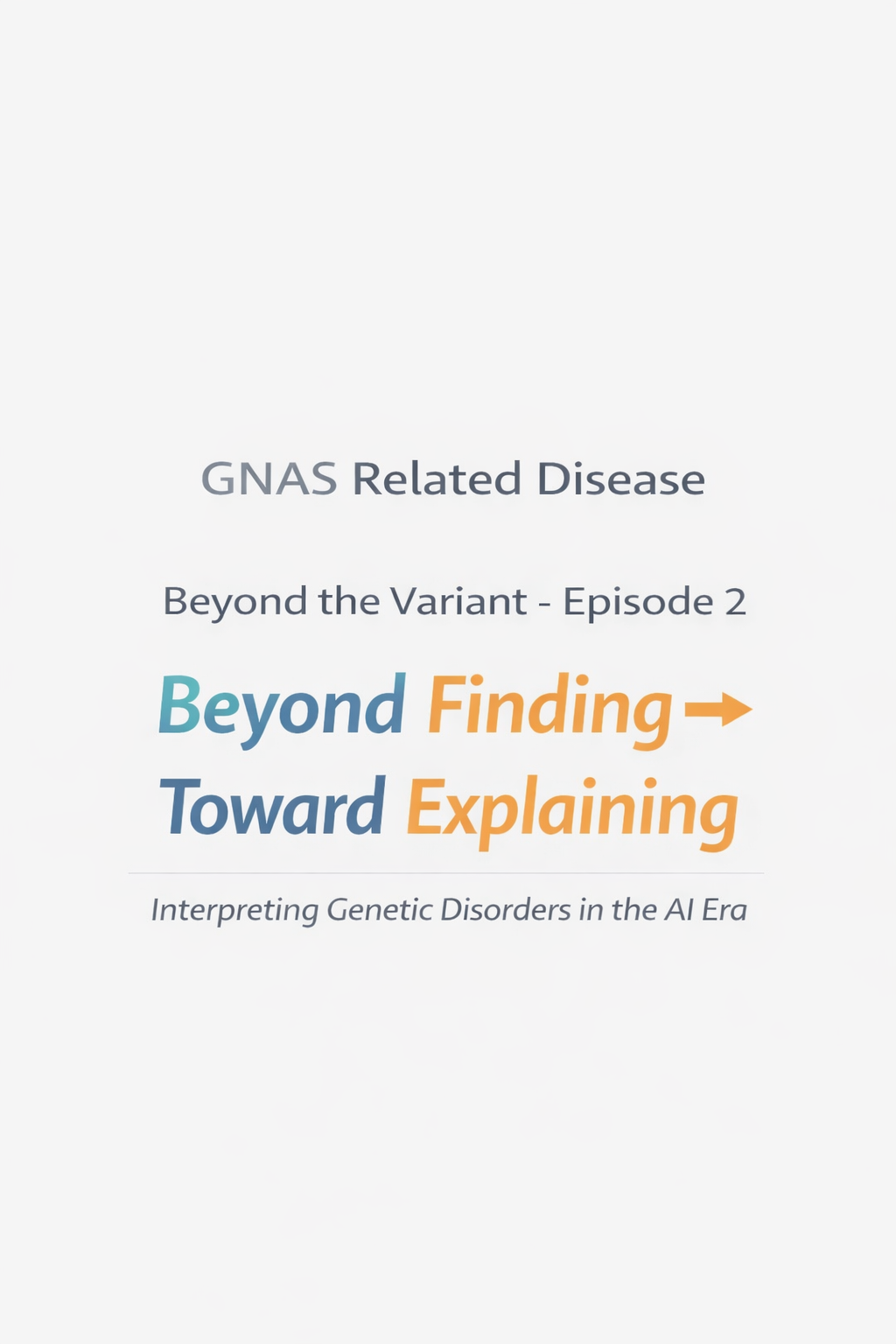 GNAS Related Disease

Beyond the Variant - Episode 2

Beyond Finding →
Toward Explaining

Interpreting Genetic Disorders in the AI Era